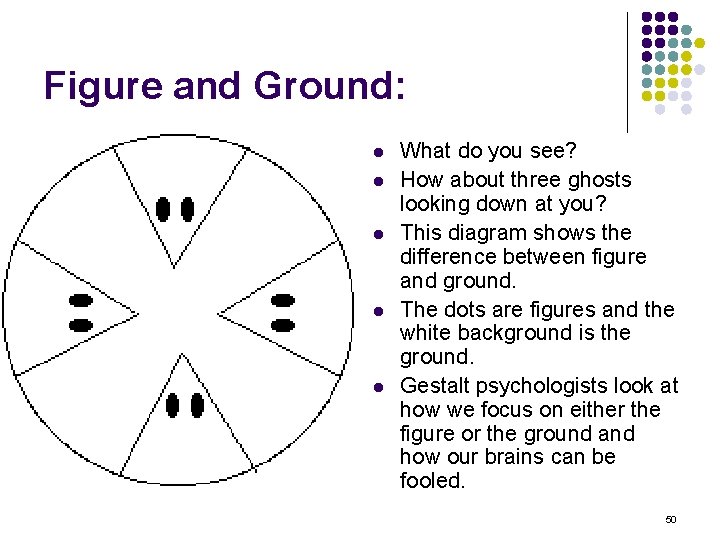 Figure and Ground:

- What do you see?
- How about three ghosts looking down at you?
- This diagram shows the difference between figure and ground.
- The dots are figures and the white background is the ground.
- Gestalt psychologists look at how we focus on either the figure or the ground and how our brains can be fooled.

50